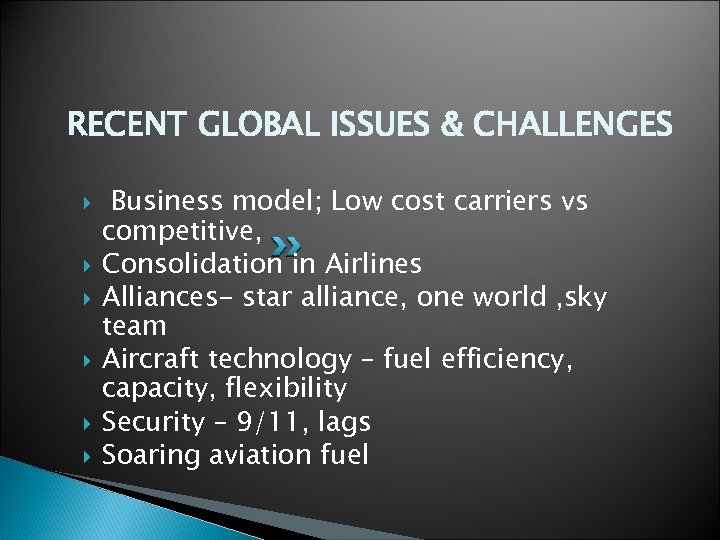 RECENT GLOBAL ISSUES & CHALLENGES

Business model; Low cost carriers vs competitive,

Consolidation in Airlines

Alliances- star alliance, one world ,sky team

Aircraft technology – fuel efficiency, capacity, flexibility

Security – 9/11, lags

Soaring aviation fuel